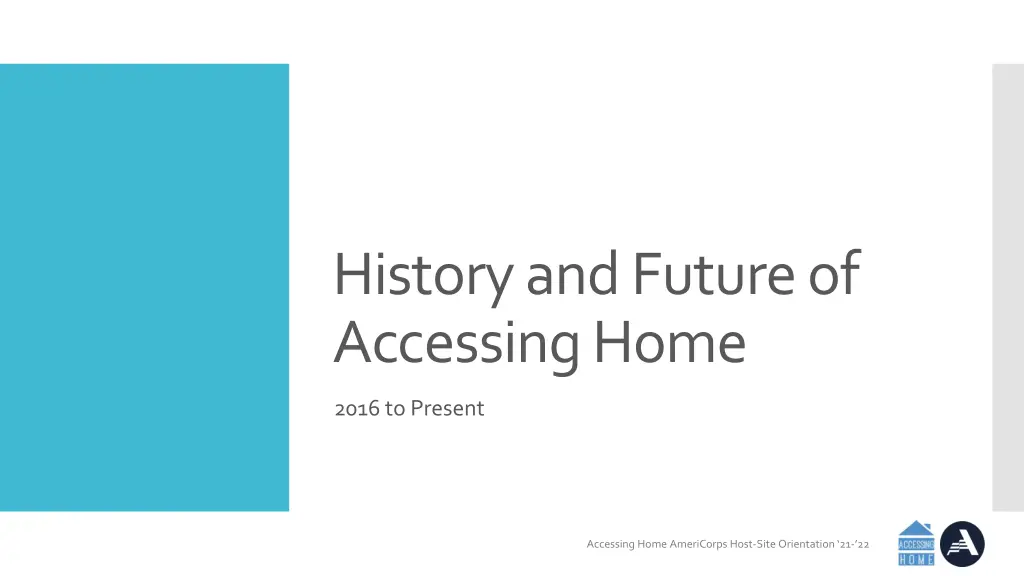 History and Future of Accessing Home

2016 to Present

Accessing Home AmeriCorps Host-Site Orientation '21-'22

ACCESSING HOME